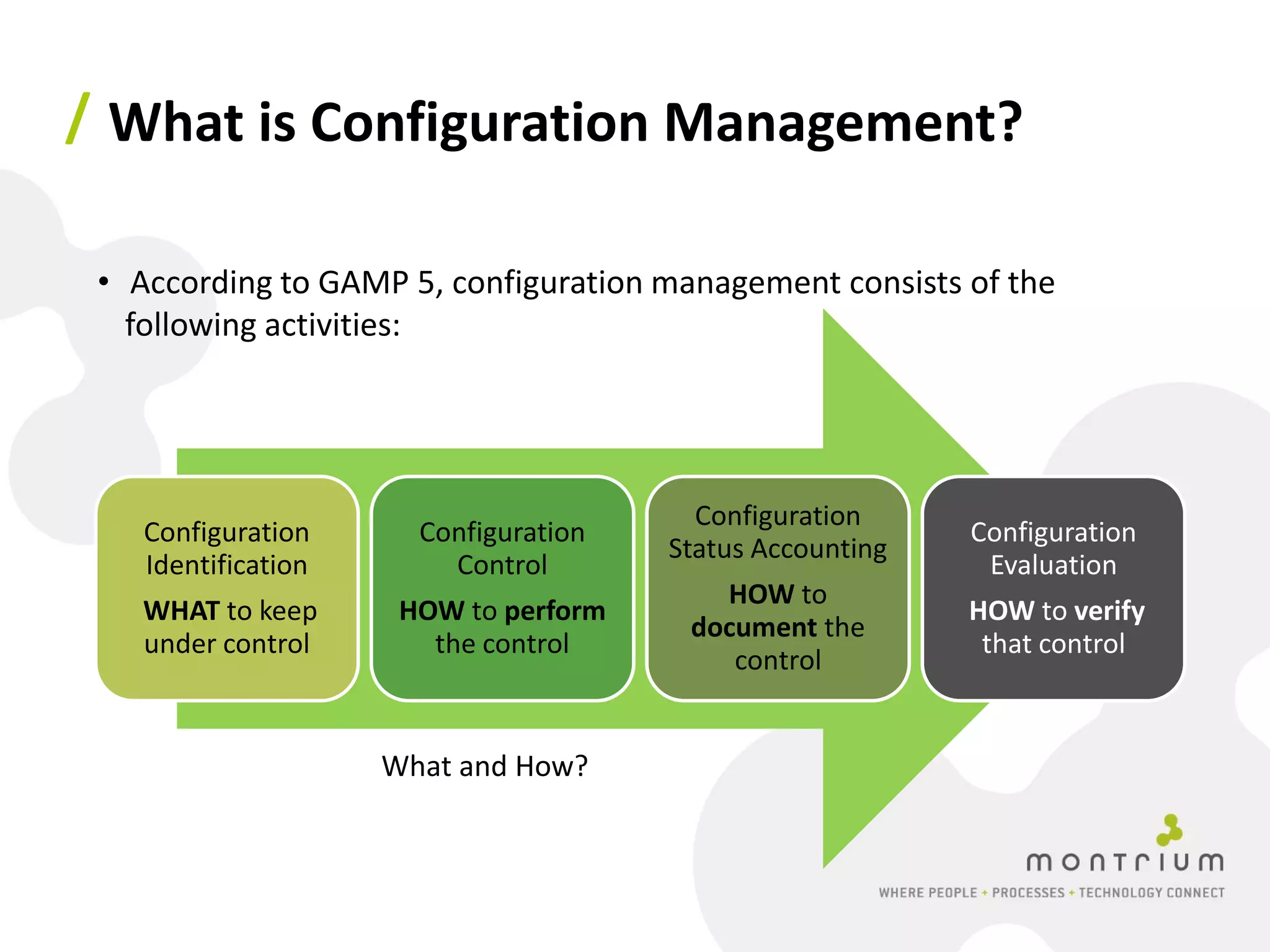 / What is Configuration Management?

• According to GAMP 5, configuration management consists of the following activities:

Configuration Identification

WHAT to keep under control

Configuration Control

HOW to perform the control

Configuration Status Accounting

HOW to document the control

Configuration Evaluation

HOW to verify that control

What and How?

montrium

WHERE PEOPLE + PROCESSES + TECHNOLOGY CONNECT